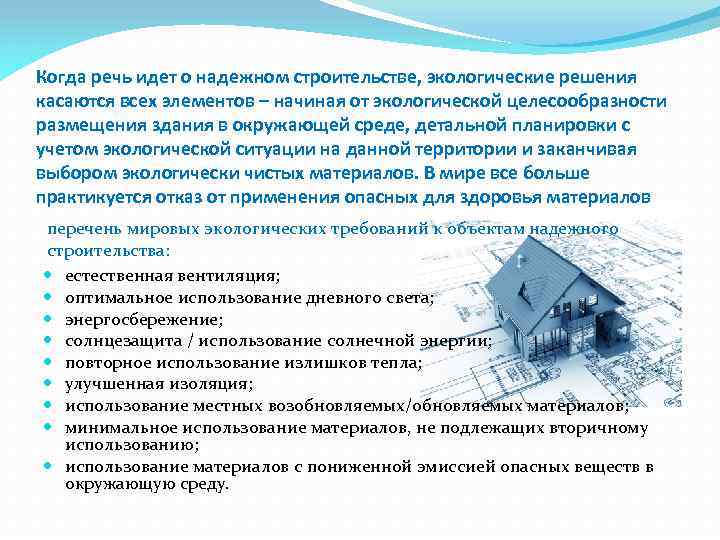 Когда речь идет о надежном строительстве, экологические решения касаются всех элементов – начиная от экологической целесообразности размещения здания в окружающей среде, детальной планировки с учетом экологической ситуации на данной территории и заканчивая выбором экологически чистых материалов. В мире все больше практикуется отказ от применения опасных для здоровья материалов

перечень мировых экологических требований к объектам надежного строительства:

- естественная вентиляция;
- оптимальное использование дневного света;
- энергосбережение;
- солнцезащита / использование солнечной энергии;
- повторное использование излишков тепла;
- улучшенная изоляция;
- использование местных возобновляемых/обновляемых материалов;
- минимальное использование материалов, не подлежащих вторичному использованию;
- использование материалов с пониженной эмиссией опасных веществ в окружающую среду.